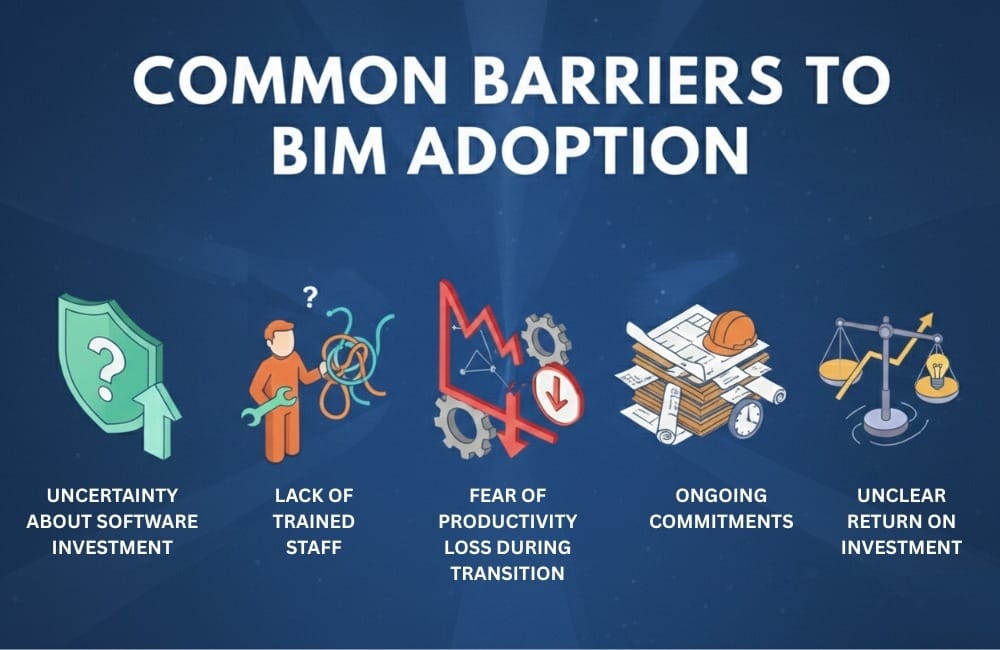 COMMON BARRIERS TO BIM ADOPTION

?

?

UNCERTAINTY ABOUT SOFTWARE INVESTMENT

LACK OF TRAINED STAFF

FEAR OF PRODUCTIVITY LOSS DURING TRANSITION

ONGOING COMMITMENTS

UNCLEAR RETURN ON INVESTMENT